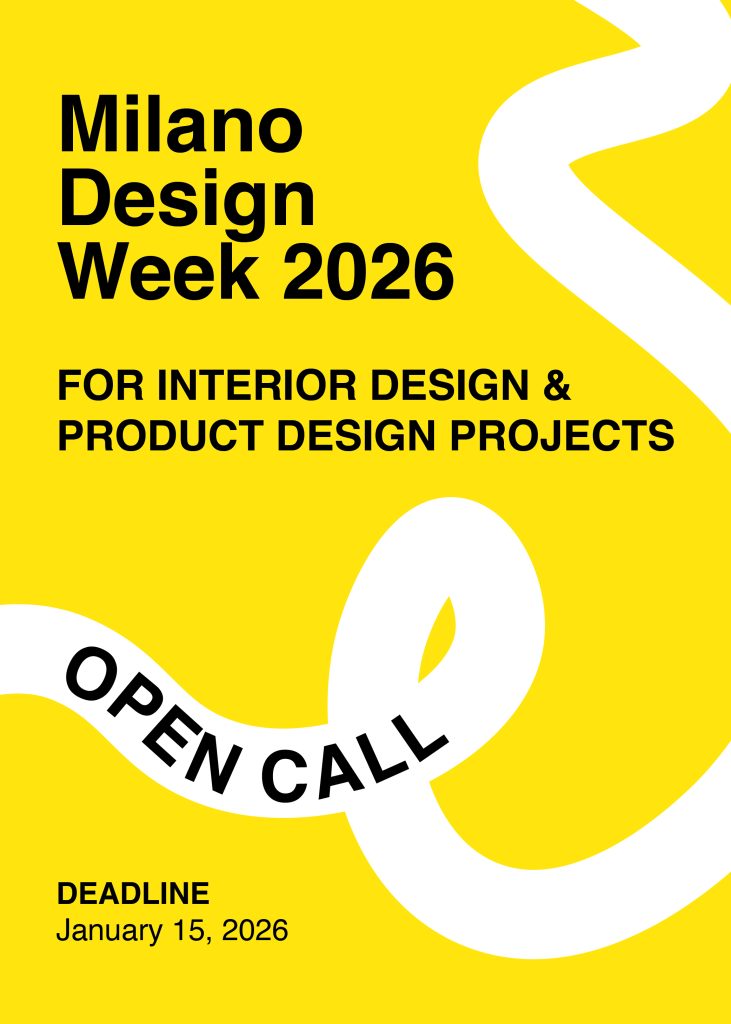 Milano Design Week 2026

FOR INTERIOR DESIGN & PRODUCT DESIGN PROJECTS

OPEN CALL

DEADLINE
January 15, 2026